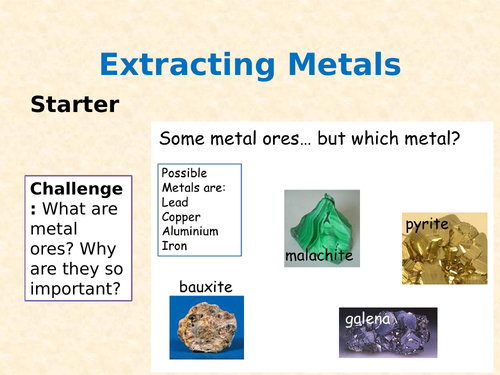 Extracting Metals

Starter

Challenge: What are metal ores? Why are they so important?

Some metal ores… but which metal?

Possible Metals are:
Lead
Copper
Aluminium
Iron

malachite

pyrite

bauxite

galena